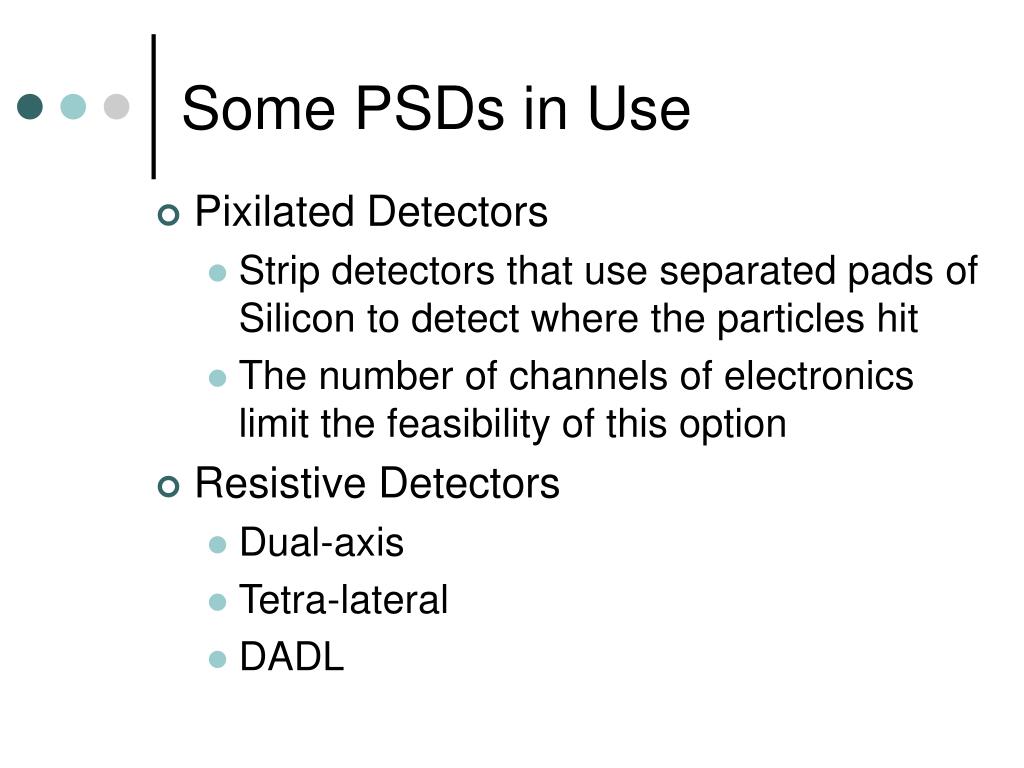 Some PSDs in Use

Pixilated Detectors

Strip detectors that use separated pads of Silicon to detect where the particles hit

The number of channels of electronics limit the feasibility of this option

Resistive Detectors

Dual-axis

Tetra-lateral

DADL